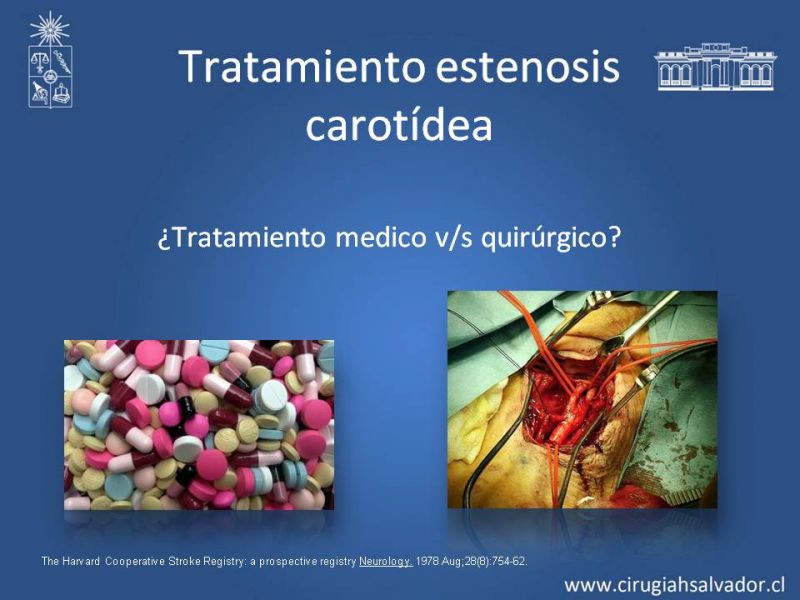 Tratamiento estenosis carotídea

¿Tratamiento medico v/s quirúrgico?

The Harvard Cooperative Stroke Registry: a prospective registry Neurology. 1978 Aug;28(8):754-62.

www.cirugiahsalvador.cl